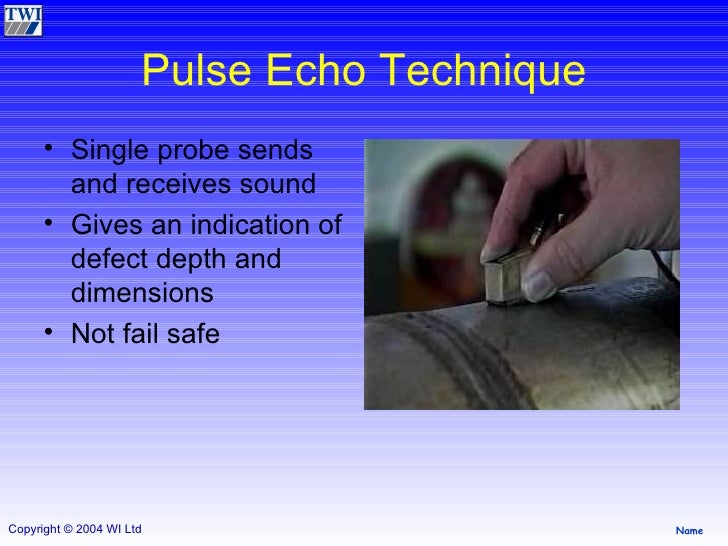 TWI

Pulse Echo Technique

• Single probe sends and receives sound
• Gives an indication of defect depth and dimensions
• Not fail safe

Copyright © 2004 WI Ltd

Name